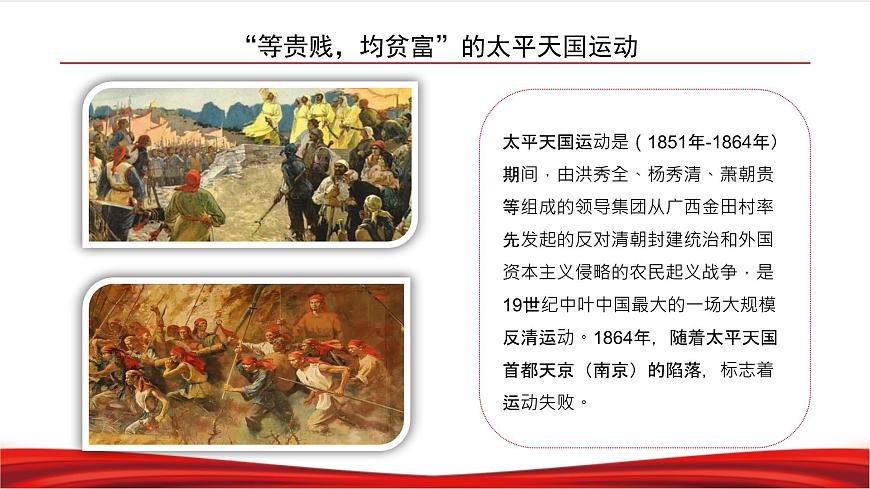 “等贵贱，均贫富”的太平天国运动

太平天国运动是（1851年-1864年）期间，由洪秀全、杨秀清、萧朝贵等组成的领导集团从广西金田村率先发起的反对清朝封建统治和外国资本主义侵略的农民起义战争，是19世纪中叶中国最大的一场大规模反清运动。1864年，随着太平天国首都天京（南京）的陷落，标志着运动失败。